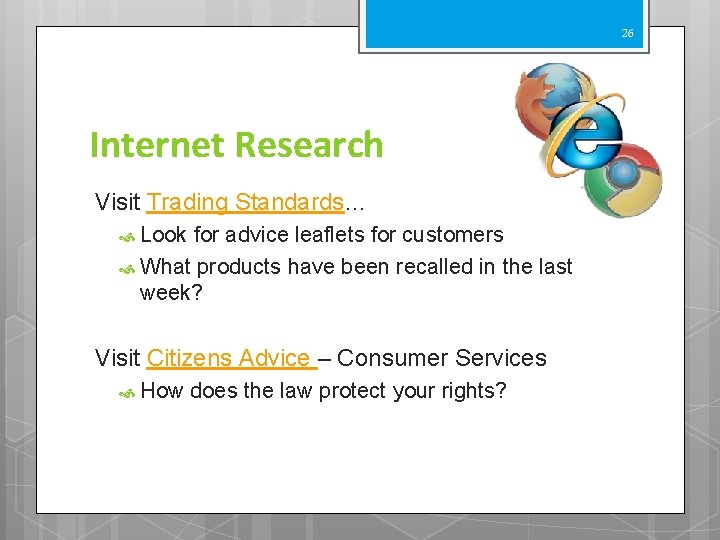 26

Internet Research

Visit Trading Standards…

Look for advice leaflets for customers

What products have been recalled in the last week?

Visit Citizens Advice – Consumer Services

How does the law protect your rights?